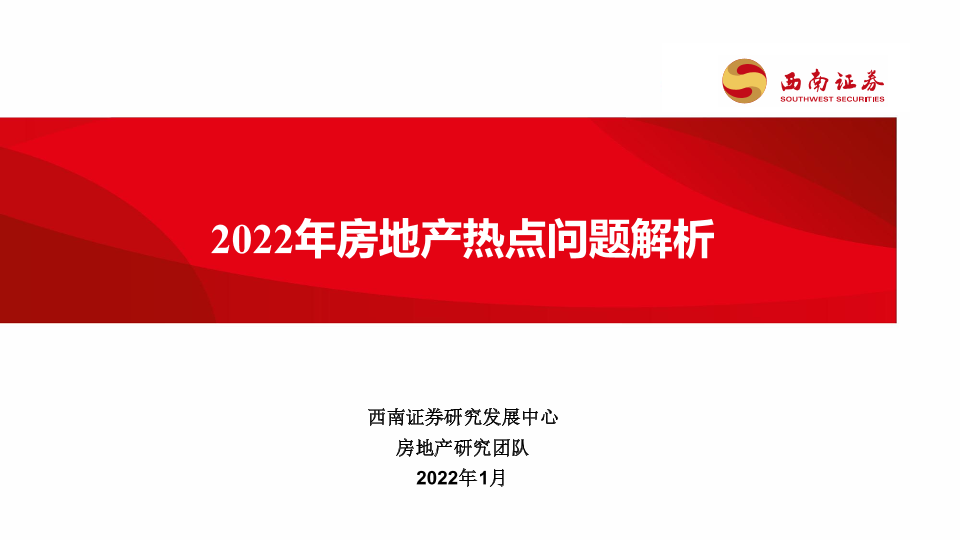 西南证券
SOUTHWEST SECURITIES

2022年房地产热点问题解析

西南证券研究发展中心
房地产研究团队
2022年1月